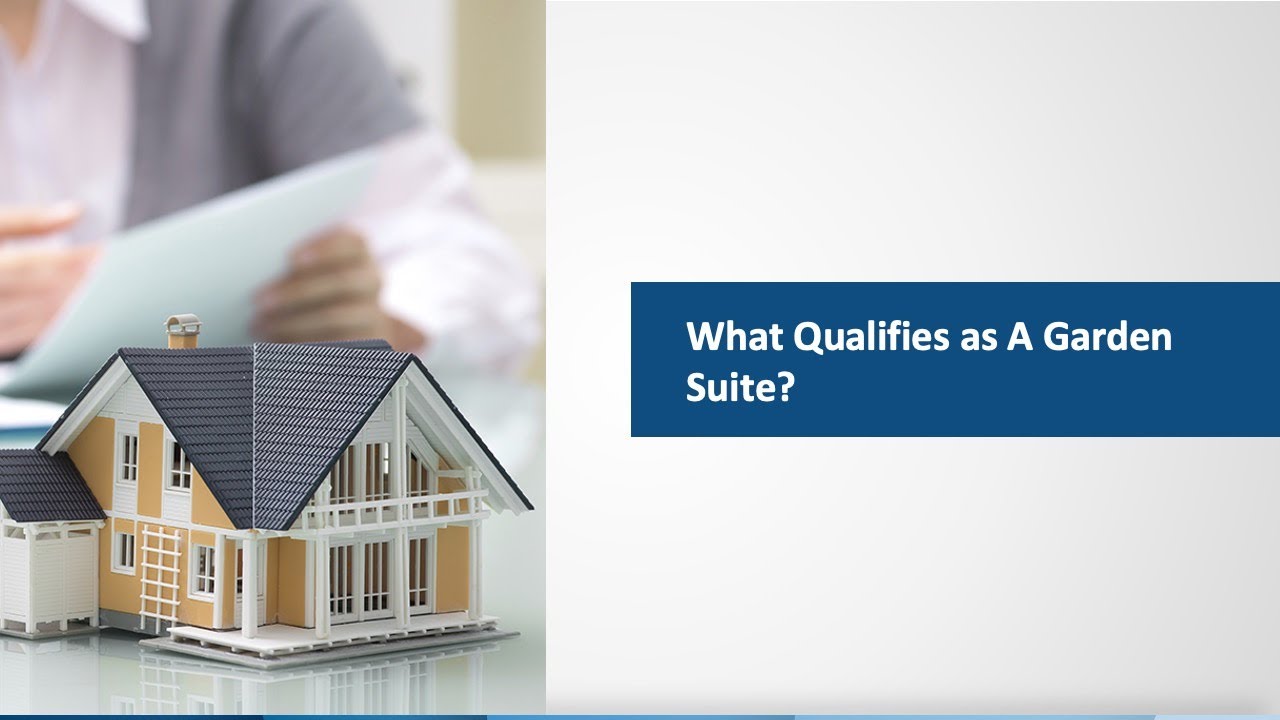 What Qualifies as A Garden Suite?